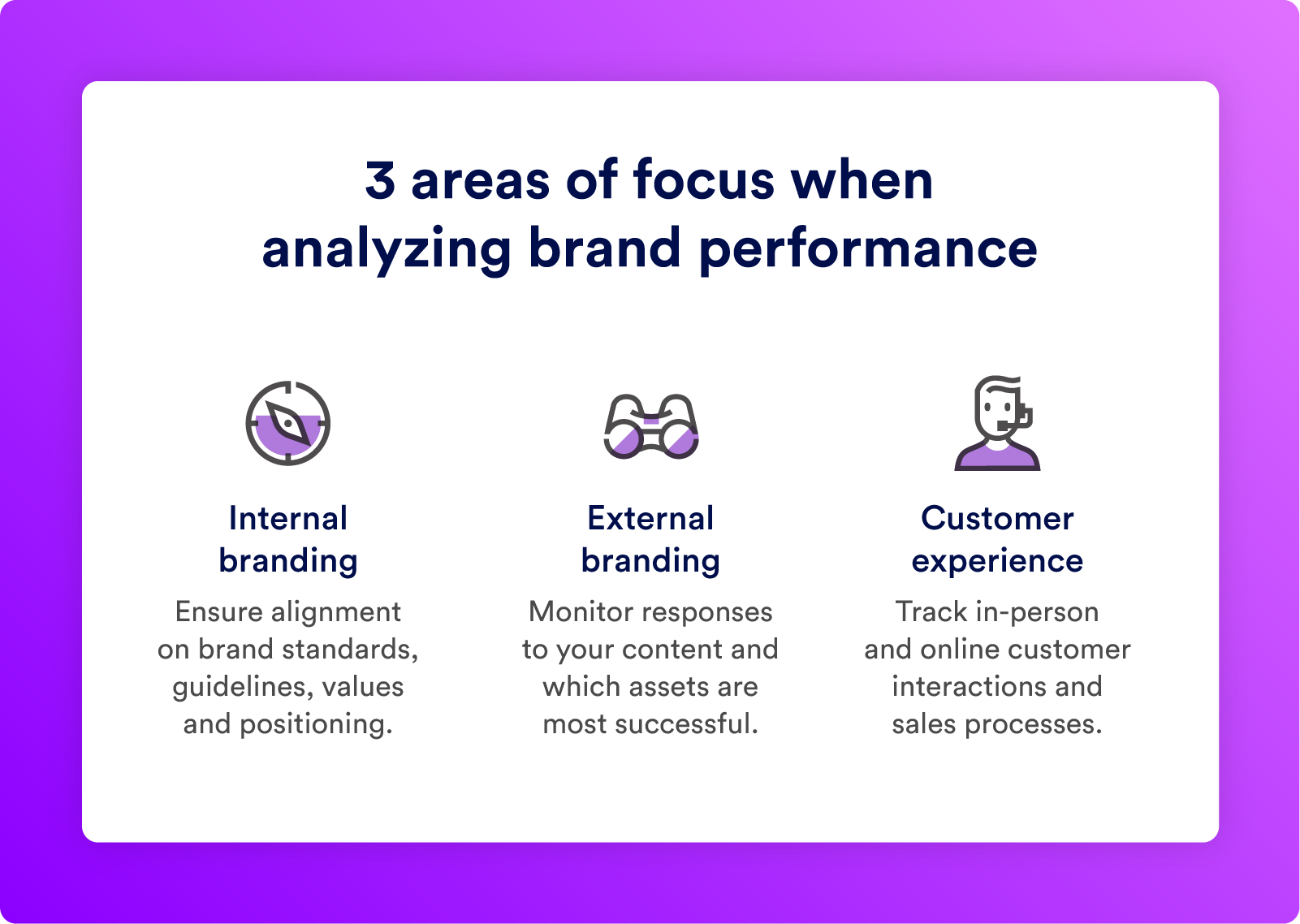 3 areas of focus when analyzing brand performance

Internal branding

Ensure alignment on brand standards, guidelines, values and positioning.

External branding

Monitor responses to your content and which assets are most successful.

Customer experience

Track in-person and online customer interactions and sales processes.